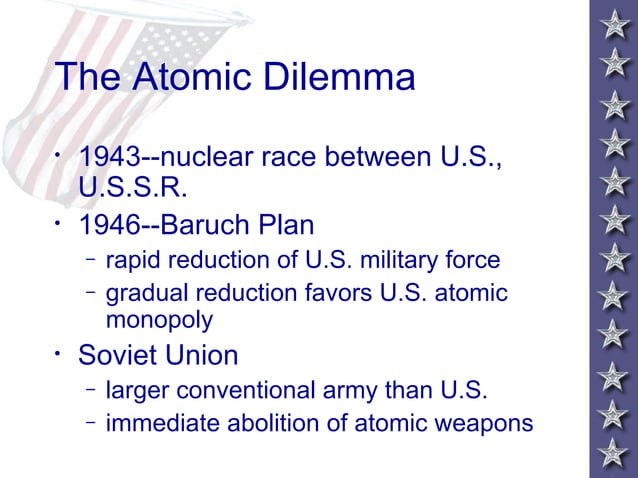 The Atomic Dilemma

• 1943--nuclear race between U.S., U.S.S.R.
• 1946--Baruch Plan
  – rapid reduction of U.S. military force
  – gradual reduction favors U.S. atomic monopoly
• Soviet Union
  – larger conventional army than U.S.
  – immediate abolition of atomic weapons